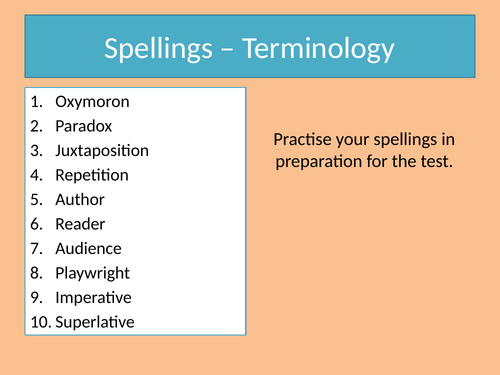 Spellings – Terminology

1. Oxymoron
2. Paradox
3. Juxtaposition
4. Repetition
5. Author
6. Reader
7. Audience
8. Playwright
9. Imperative
10. Superlative

Practise your spellings in preparation for the test.